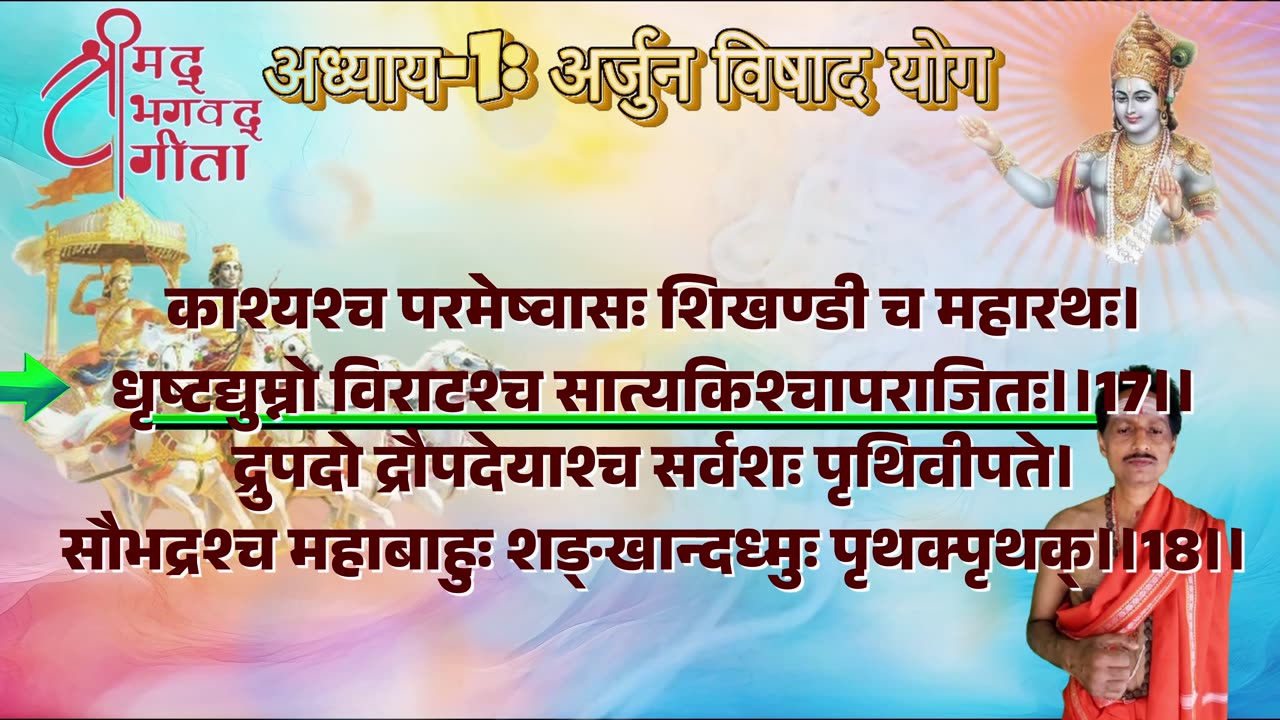 श्रीमद् भगवद् गीता

अध्याय-1: अर्जुन विषाद योग

काश्यश्च परमेष्वासः शिखण्डी च महारथः।
धृष्टद्युम्नो विराटश्च सात्यकिश्चापराजितः।।17।।
द्रुपदो द्रौपदेयाश्च सर्वशः पृथिवीपते।
सौभद्रश्च महाबाहुः शङ्खान्दध्मुः पृथक्पृथक्।।18।।